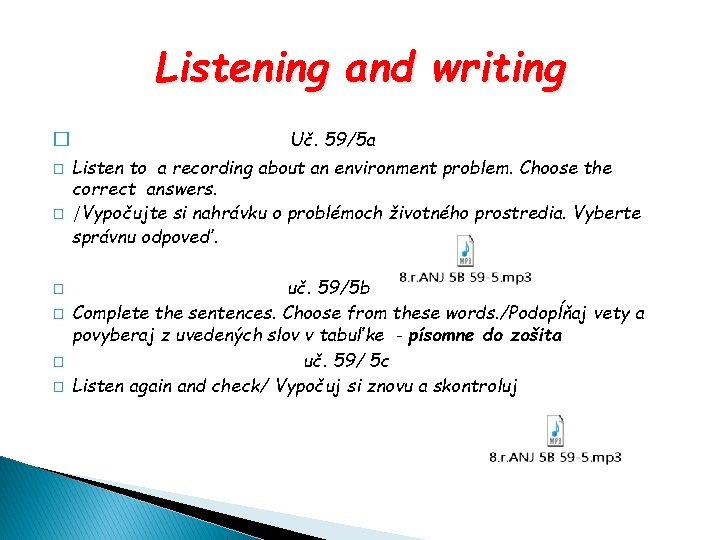 Listening and writing

Uč. 59/5a

Listen to a recording about an environment problem. Choose the correct answers.

/Vypočujte si nahrávku o problémoch životného prostredia. Vyberte správnu odpoveď.

MP3
8.r.ANJ 5B 59-5.mp3

uč. 59/5b

Complete the sentences. Choose from these words./Podopĺňaj vety a povyberaj z uvedených slov v tabuľke - písomne do zošita

uč. 59/ 5c

Listen again and check/ Vypočuj si znovu a skontroluj

MP3
8.r.ANJ 5B 59-5.mp3